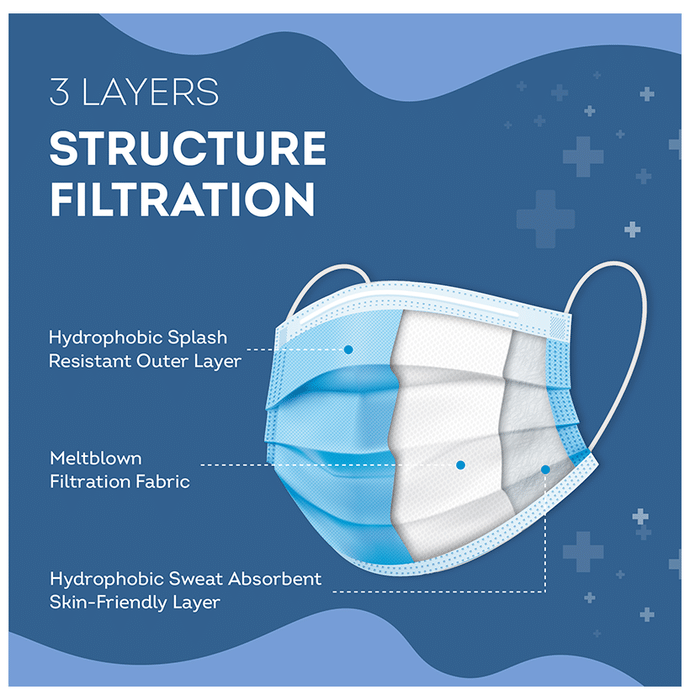 3 LAYERS

STRUCTURE FILTRATION

Hydrophobic Splash Resistant Outer Layer

Meltblown Filtration Fabric

Hydrophobic Sweat Absorbent Skin-Friendly Layer